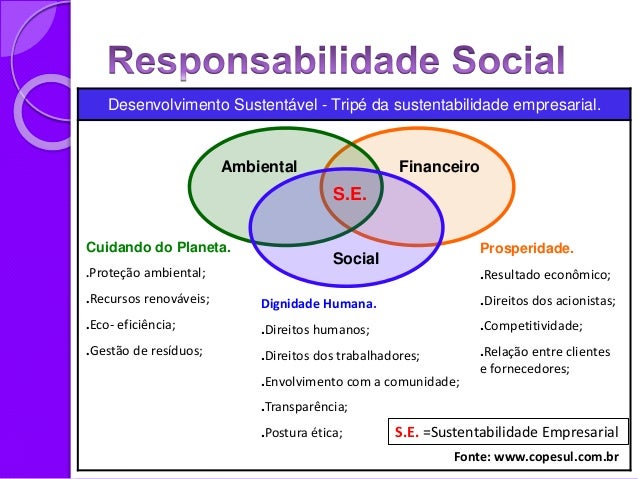 Responsabilidade Social

Desenvolvimento Sustentável - Tripé da sustentabilidade empresarial.

Ambiental

Financeiro

S.E.

Social

Cuidando do Planeta.
.Proteção ambiental;
.Recursos renováveis;
.Eco- eficiência;
.Gestão de resíduos;

Dignidade Humana.
.Direitos humanos;
.Direitos dos trabalhadores;
.Envolvimento com a comunidade;
.Transparência;
.Postura ética;

Prosperidade.
.Resultado econômico;
.Direitos dos acionistas;
.Competitividade;
.Relação entre clientes e fornecedores;

S.E. =Sustentabilidade Empresarial

Fonte: www.copesul.com.br